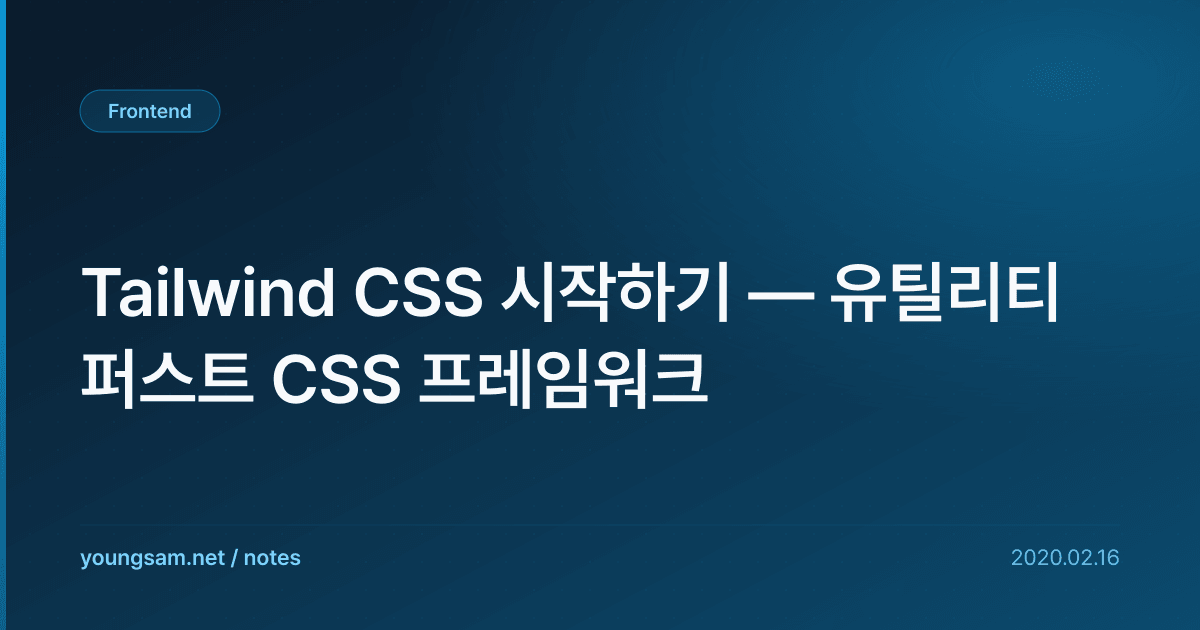 Frontend

Tailwind CSS 시작하기 — 유틸리티 퍼스트 CSS 프레임워크

youngsam.net / notes

2020.02.16